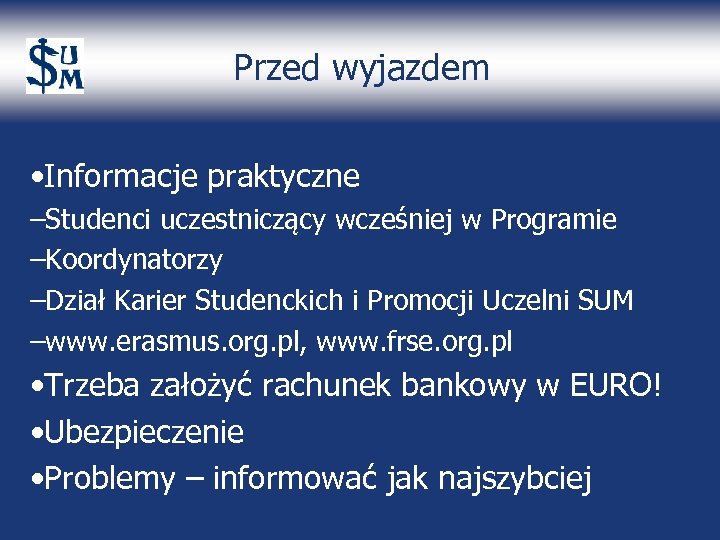 SUM

Przed wyjazdem

•Informacje praktyczne
–Studenci uczestniczący wcześniej w Programie
–Koordynatorzy
–Dział Karier Studenckich i Promocji Uczelni SUM
–www.erasmus.org.pl, www.frse.org.pl
•Trzeba założyć rachunek bankowy w EURO!
•Ubezpieczenie
•Problemy – informować jak najszybciej